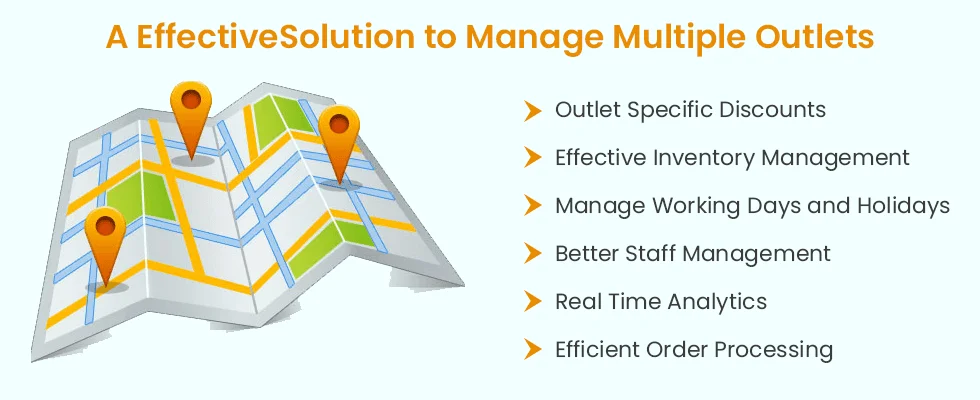 A EffectiveSolution to Manage Multiple Outlets

Outlet Specific Discounts

Effective Inventory Management

Manage Working Days and Holidays

Better Staff Management

Real Time Analytics

Efficient Order Processing